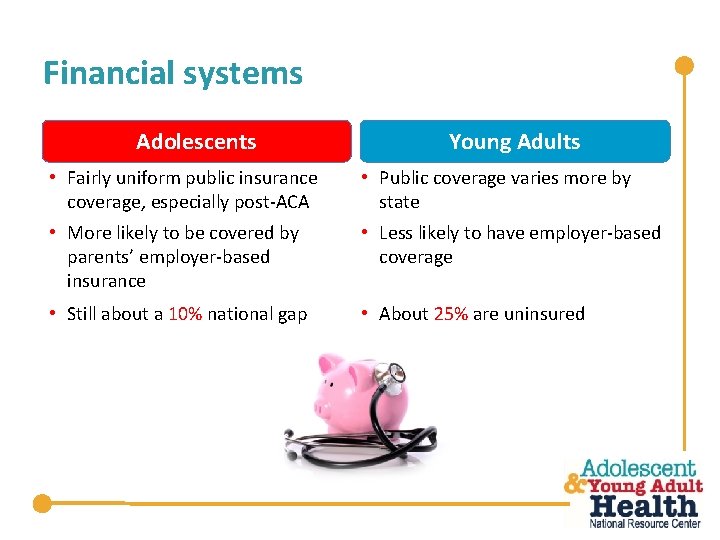 Financial systems

Adolescents

• Fairly uniform public insurance coverage, especially post-ACA
• More likely to be covered by parents' employer-based insurance
• Still about a 10% national gap

Young Adults

• Public coverage varies more by state
• Less likely to have employer-based coverage
• About 25% are uninsured

Adolescent & Young Adult Health National Resource Center